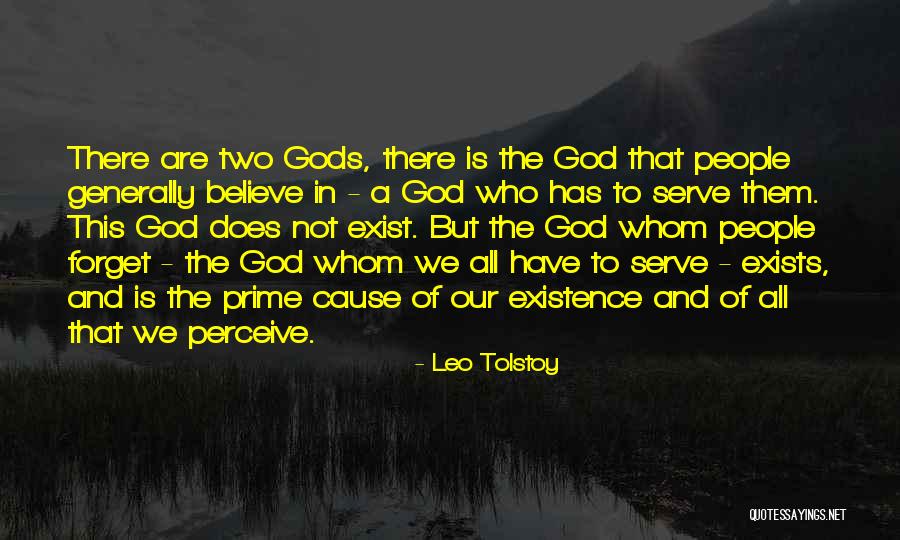 There are two Gods, there is the God that people generally believe in - a God who has to serve them. This God does not exist. But the God whom people forget - the God whom we all have to serve - exists, and is the prime cause of our existence and of all that we perceive.

- Leo Tolstoy

QUOTESSAYINGS.NET